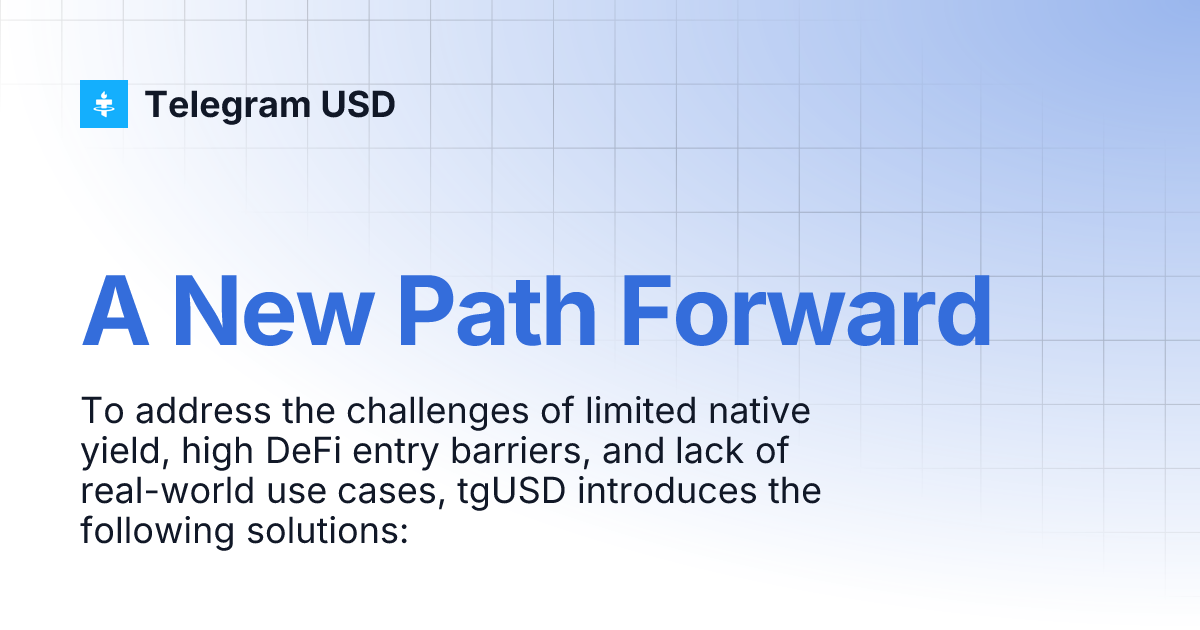 Telegram USD

A New Path Forward

To address the challenges of limited native yield, high DeFi entry barriers, and lack of real-world use cases, tgUSD introduces the following solutions: